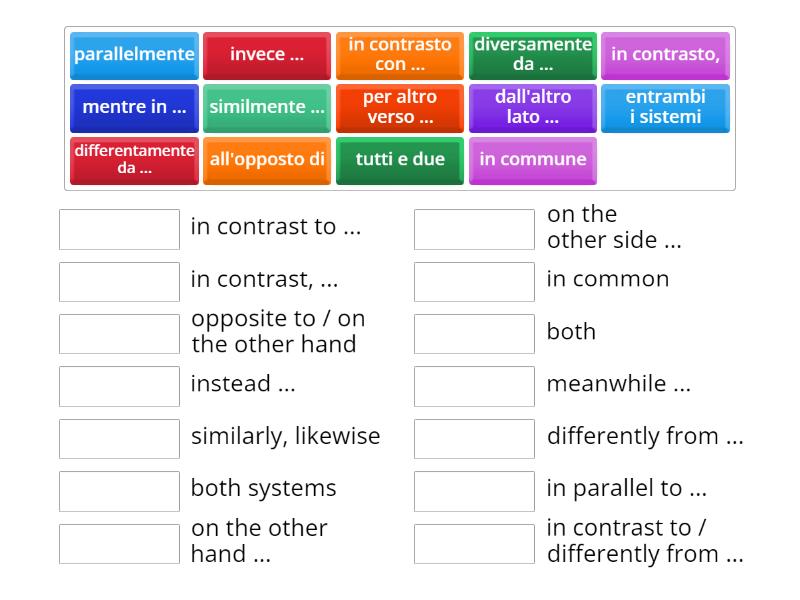 parallelmente
invece ...
in contrasto con ...
diversamente da ...
in contrasto,
mentre in ...
similmente ...
per altro verso ...
dall'altro lato ...
entrambi i sistemi
differentamente da ...
all'opposto di
tutti e due
in commune

in contrast to ...
in contrast, ...
opposite to / on the other hand
instead ...
similarly, likewise
both systems
on the other hand ...

on the other side ...
in common
both
meanwhile ...
differently from ...
in parallel to ...
in contrast to / differently from ...